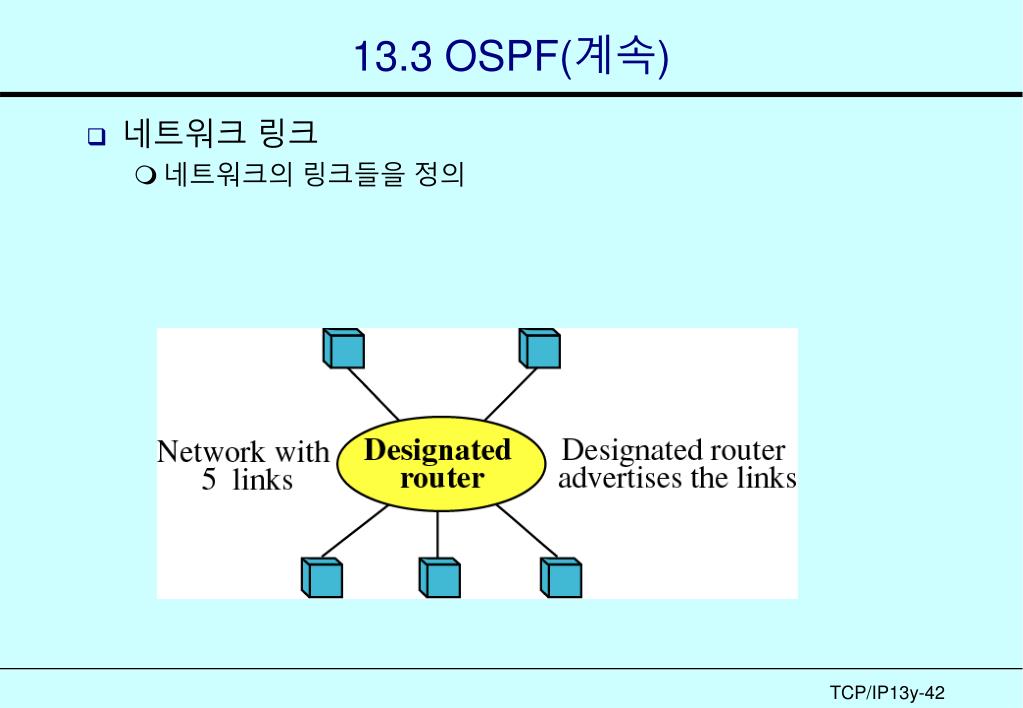 13.3 OSPF(계속)

네트워크 링크

네트워크의 링크들을 정의

Network with 5 links

Designated router

Designated router advertises the links

TCP/IP13y-42